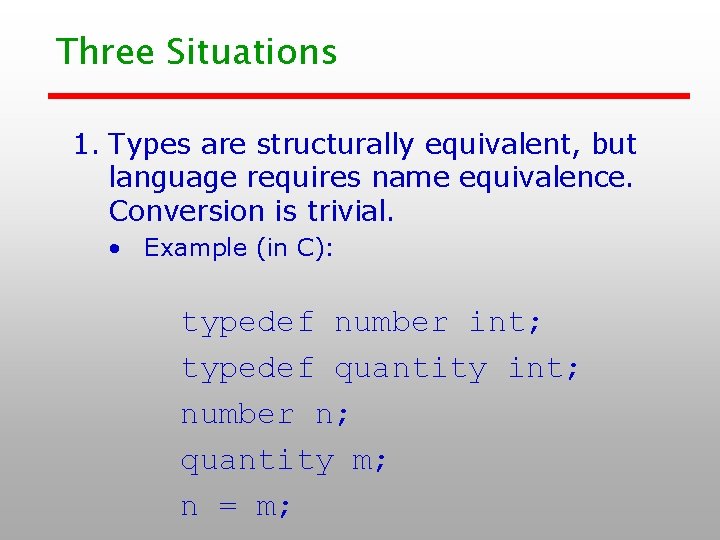 Three Situations

1. Types are structurally equivalent, but language requires name equivalence. Conversion is trivial.

• Example (in C):

typedef number int;
typedef quantity int;
number n;
quantity m;
n = m;